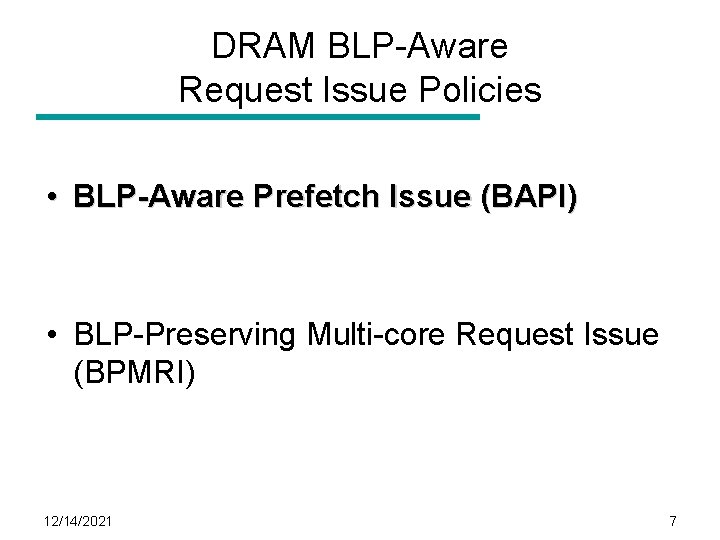 DRAM BLP-Aware
Request Issue Policies

• BLP-Aware Prefetch Issue (BAPI)

• BLP-Preserving Multi-core Request Issue (BPMRI)

12/14/2021

7